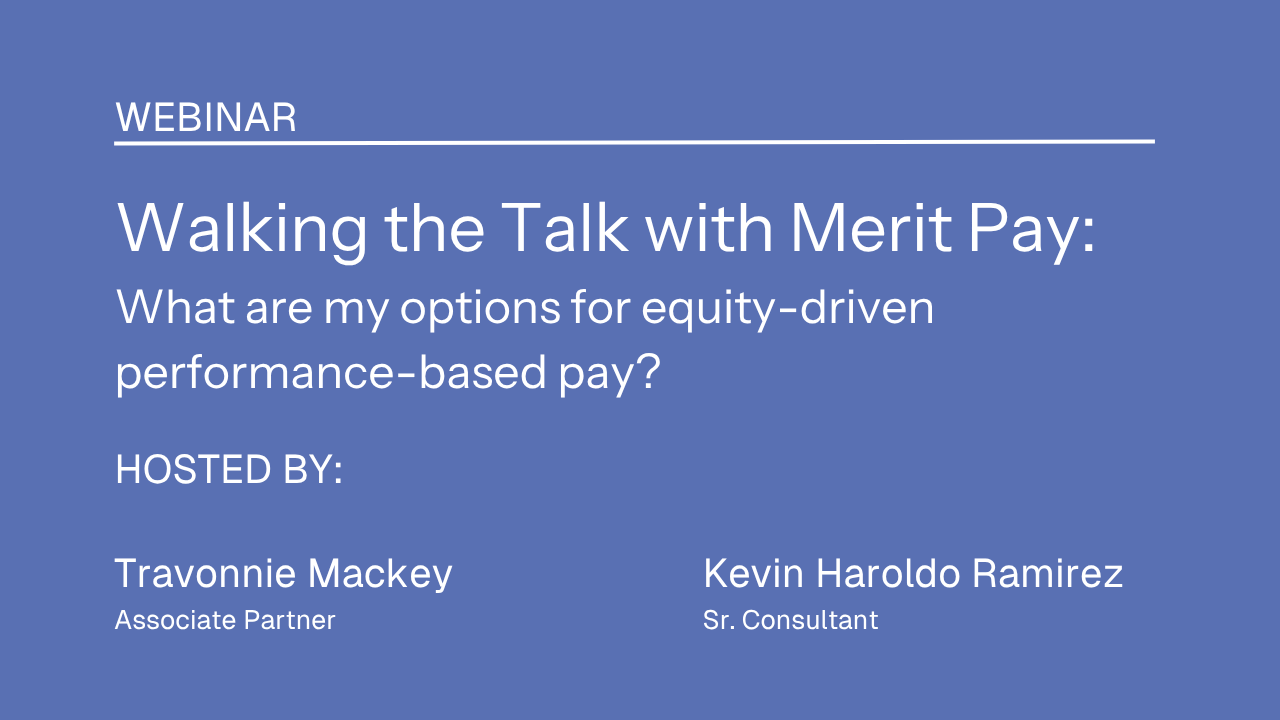 WEBINAR

Walking the Talk with Merit Pay:

What are my options for equity-driven performance-based pay?

HOSTED BY:

Travonnie Mackey
Associate Partner

Kevin Haroldo Ramirez
Sr. Consultant